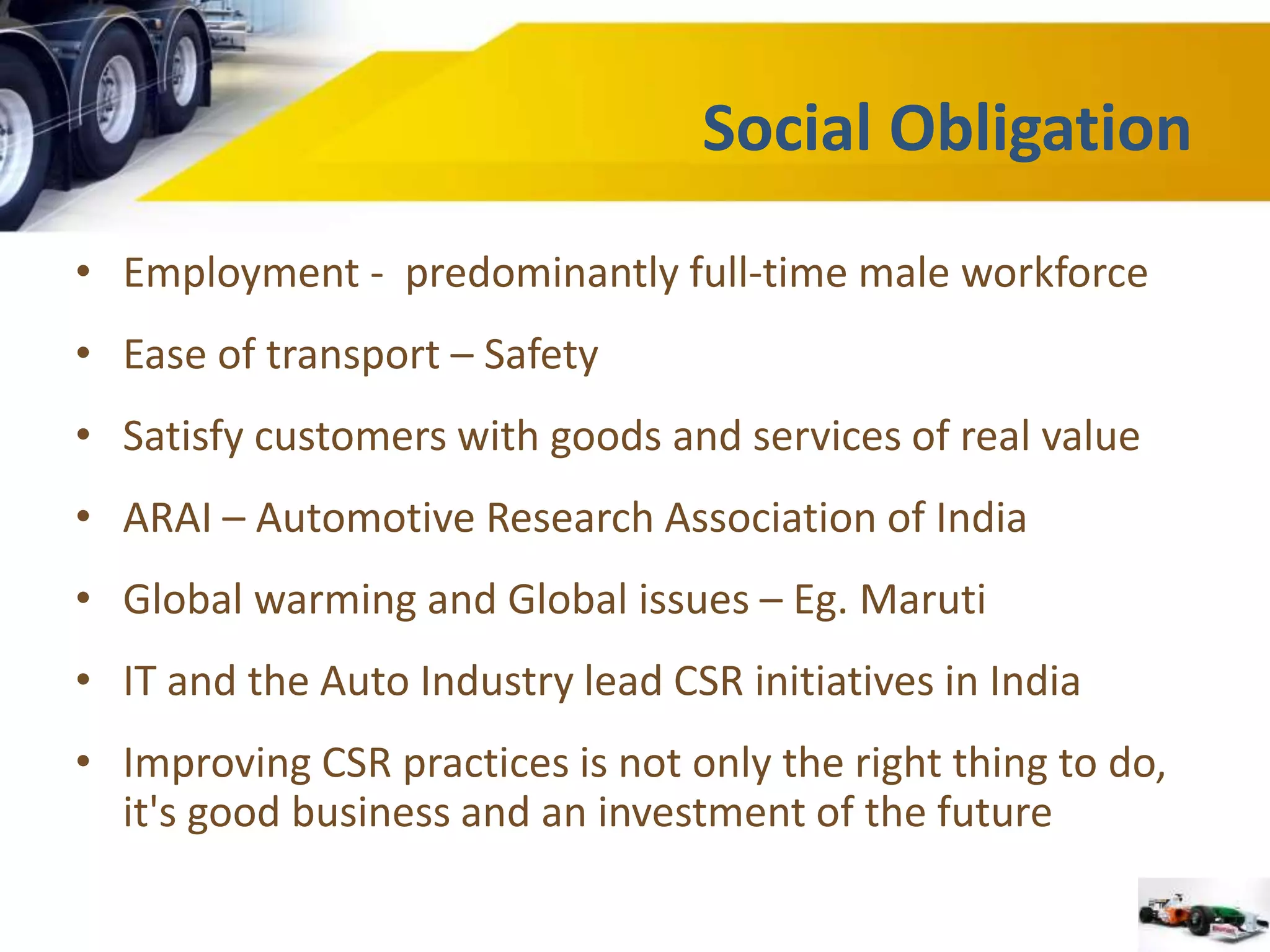 Social Obligation

• Employment - predominantly full-time male workforce

• Ease of transport – Safety

• Satisfy customers with goods and services of real value

• ARAI – Automotive Research Association of India

• Global warming and Global issues – Eg. Maruti

• IT and the Auto Industry lead CSR initiatives in India

• Improving CSR practices is not only the right thing to do, it's good business and an investment of the future